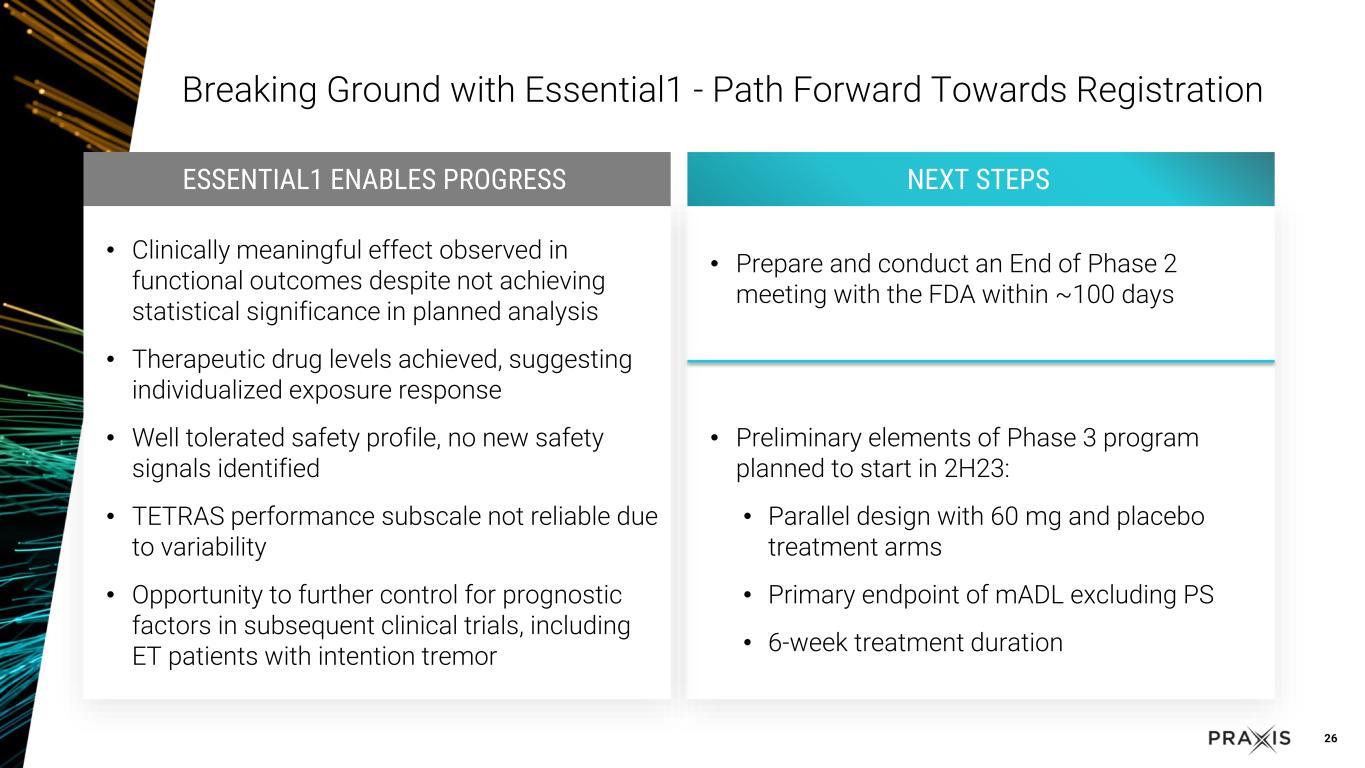 Breaking Ground with Essential1 - Path Forward Towards Registration

ESSENTIAL1 ENABLES PROGRESS

• Clinically meaningful effect observed in functional outcomes despite not achieving statistical significance in planned analysis

• Therapeutic drug levels achieved, suggesting individualized exposure response

• Well tolerated safety profile, no new safety signals identified

• TETRAS performance subscale not reliable due to variability

• Opportunity to further control for prognostic factors in subsequent clinical trials, including ET patients with intention tremor

NEXT STEPS

• Prepare and conduct an End of Phase 2 meeting with the FDA within ~100 days

• Preliminary elements of Phase 3 program planned to start in 2H23:

• Parallel design with 60 mg and placebo treatment arms

• Primary endpoint of mADL excluding PS

• 6-week treatment duration

PRAXIS

26